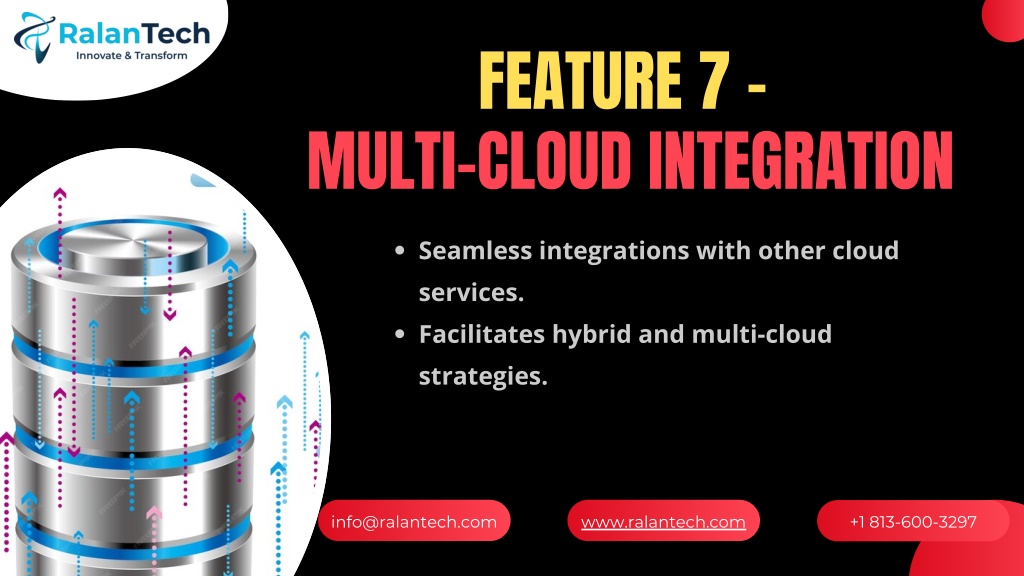 RalanTech
Innovate & Transform

FEATURE 7 -
MULTI-CLOUD INTEGRATION

• Seamless integrations with other cloud services.
• Facilitates hybrid and multi-cloud strategies.

info@ralantech.com
www.ralantech.com
+1 813-600-3297